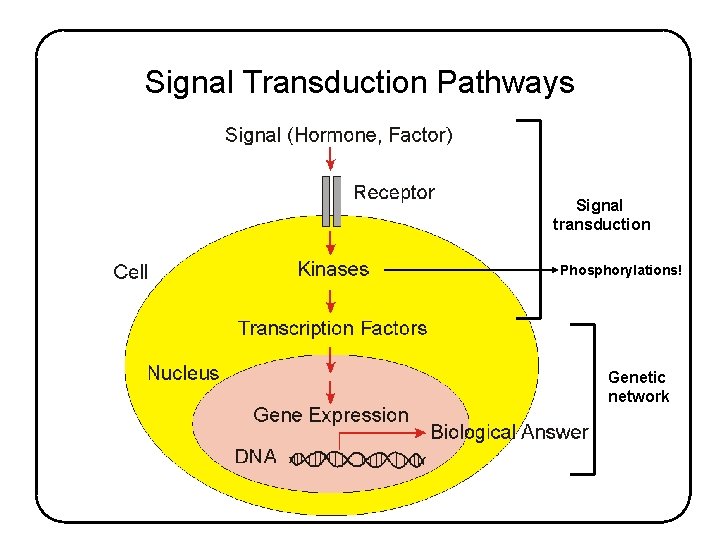 Signal Transduction Pathways

Signal (Hormone, Factor)

Receptor

Signal transduction

Cell

Kinases

Phosphorylations!

Transcription Factors

Nucleus

Genetic network

Gene Expression

Biological Answer

DNA